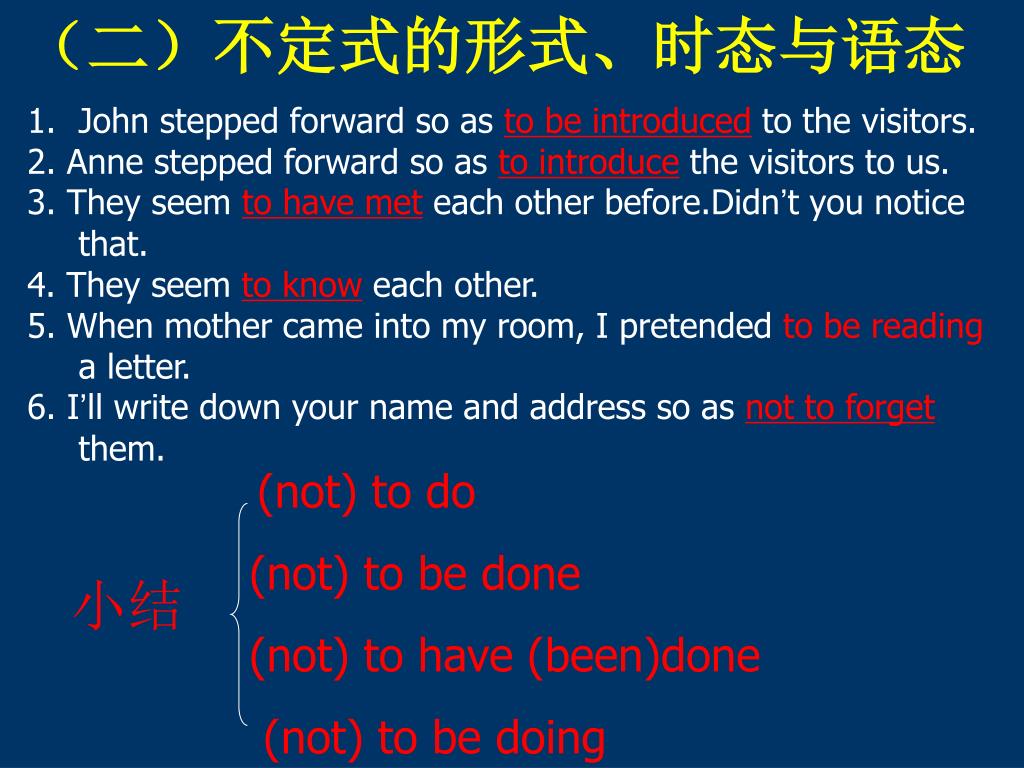 （二）不定式的形式、时态与语态

1. John stepped forward so as to be introduced to the visitors.
2. Anne stepped forward so as to introduce the visitors to us.
3. They seem to have met each other before.Didn’t you notice that.
4. They seem to know each other.
5. When mother came into my room, I pretended to be reading a letter.
6. I’ll write down your name and address so as not to forget them.

小结

(not) to do
(not) to be done
(not) to have (been)done
(not) to be doing